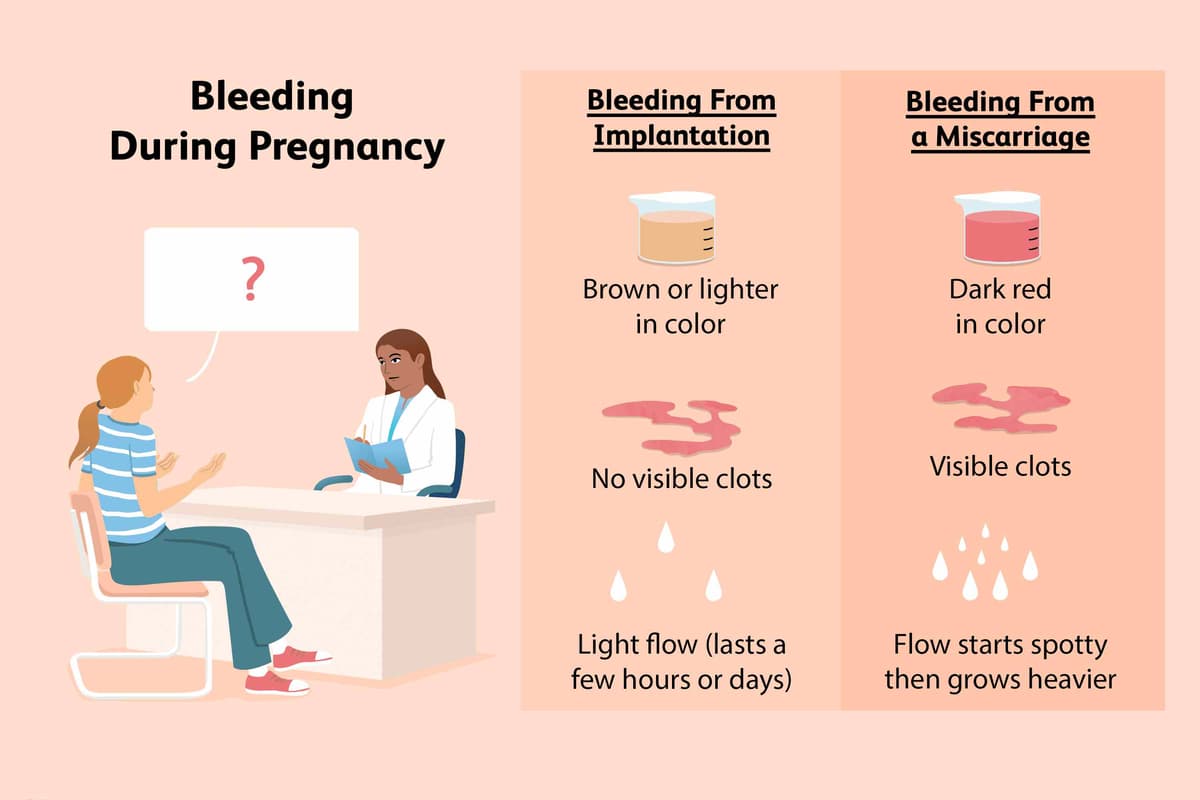 Bleeding During Pregnancy

?

Bleeding From Implantation

Brown or lighter in color

No visible clots

Light flow (lasts a few hours or days)

Bleeding From a Miscarriage

Dark red in color

Visible clots

Flow starts spotty then grows heavier